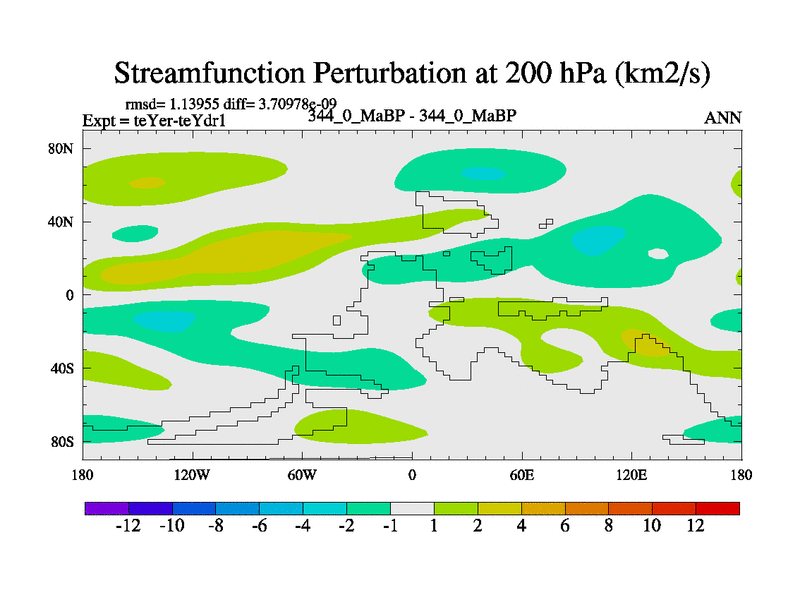 Streamfunction Perturbation at 200 hPa (km2/s)

rmsd= 1.13955 diff= 3.70978e-09

Expt = teYer-teYdr1

344_0_MaBP - 344_0_MaBP

ANN

80N

40N

0

40S

80S

180

120W

60W

0

60E

120E

180

-12 -10 -8 -6 -4 -2 -1 1 2 4 6 8 10 12